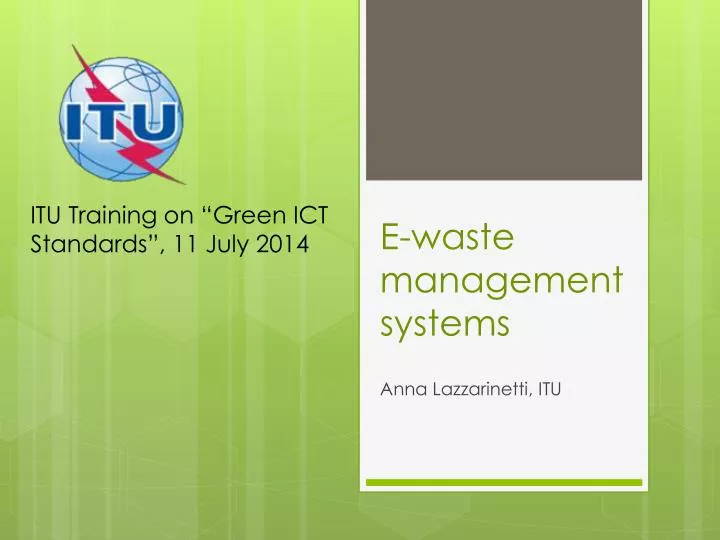 ITU

ITU Training on “Green ICT Standards”, 11 July 2014

E-waste management systems

Anna Lazzarinetti, ITU